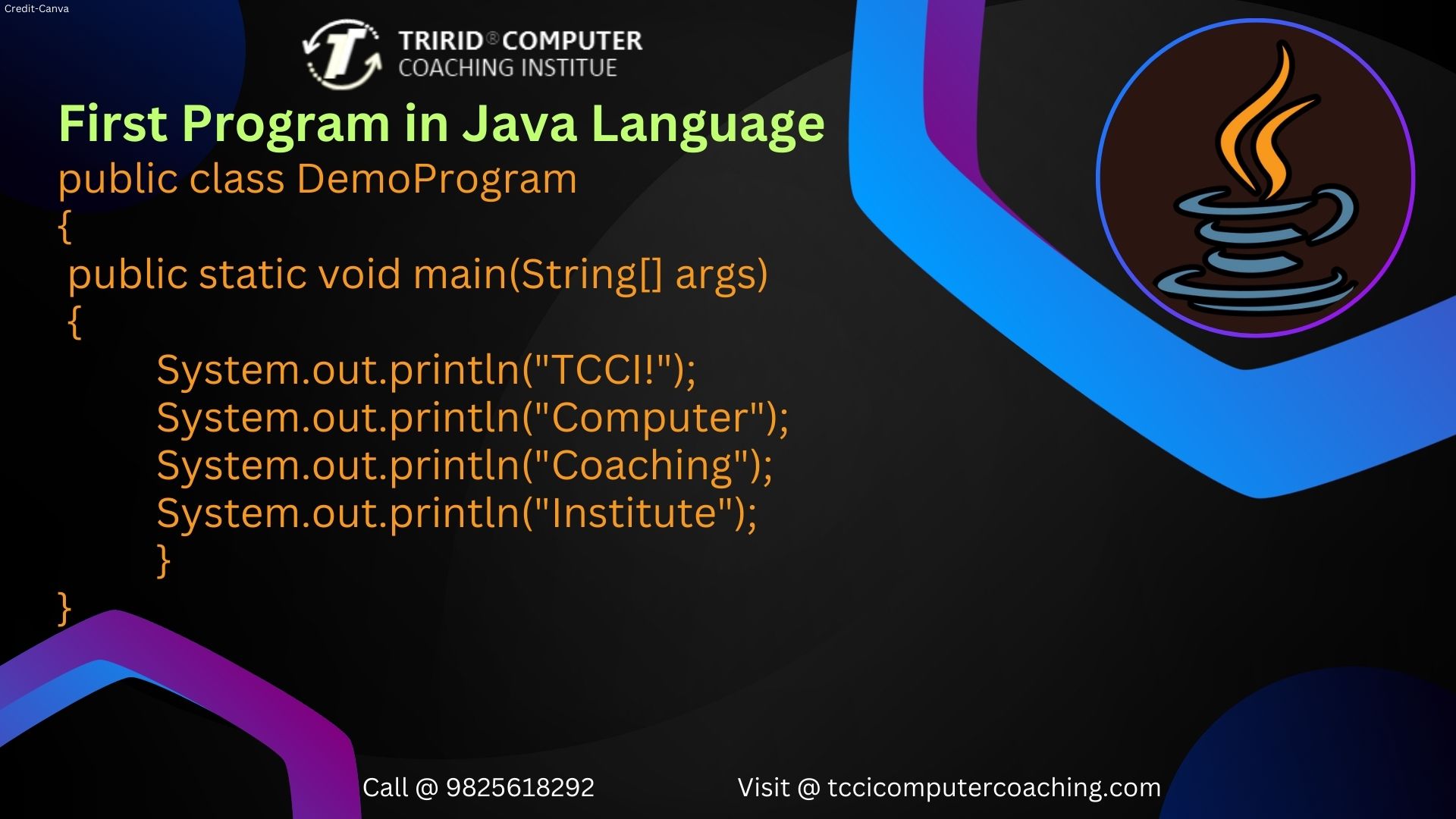 Credit-Canva

TRIRID® COMPUTER
COACHING INSTITUE

First Program in Java Language

public class DemoProgram
{
public static void main(String[] args)
{
System.out.println("TCCI!");
System.out.println("Computer");
System.out.println("Coaching");
System.out.println("Institute");
}
}

Call @ 9825618292

Visit @ tccicomputercoaching.com